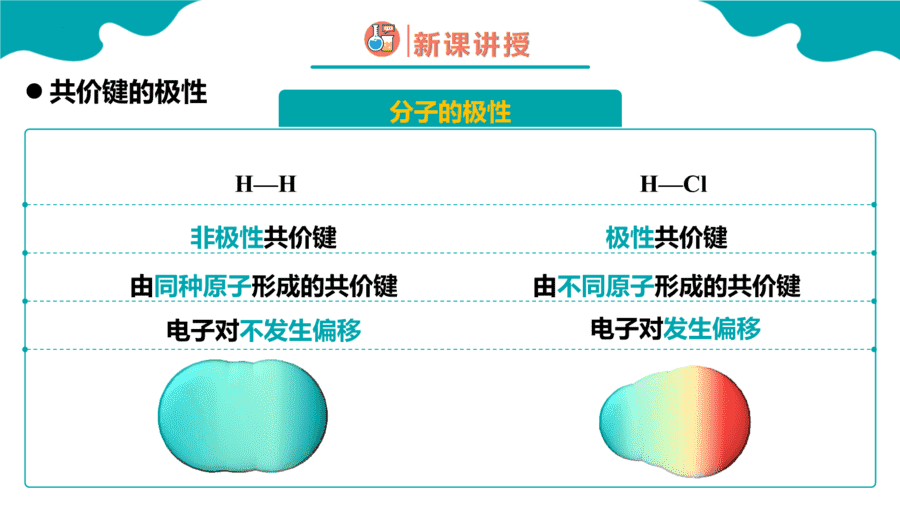 新课讲授

● 共价键的极性

分子的极性

| H—H | H—Cl |
|---|---|
| 非极性共价键 | 极性共价键 |
| 由同种原子形成的共价键 | 由不同原子形成的共价键 |
| 电子对不发生偏移 | 电子对发生偏移 |